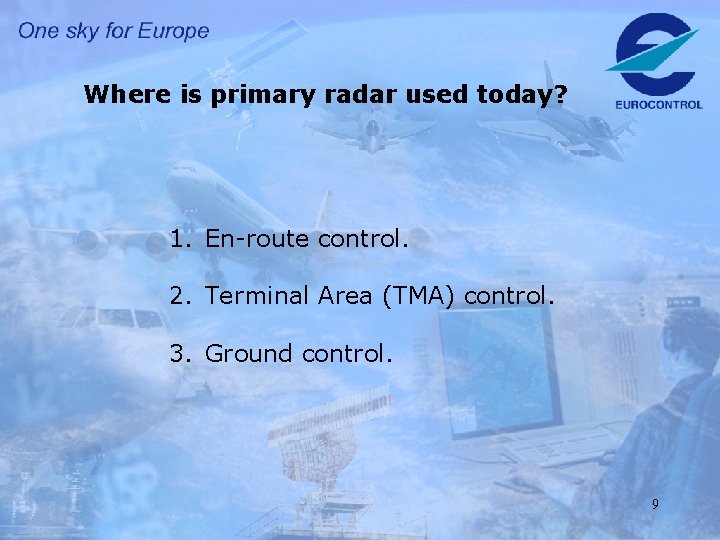 One sky for Europe

EUROCONTROL

Where is primary radar used today?

1. En-route control.

2. Terminal Area (TMA) control.

3. Ground control.

9